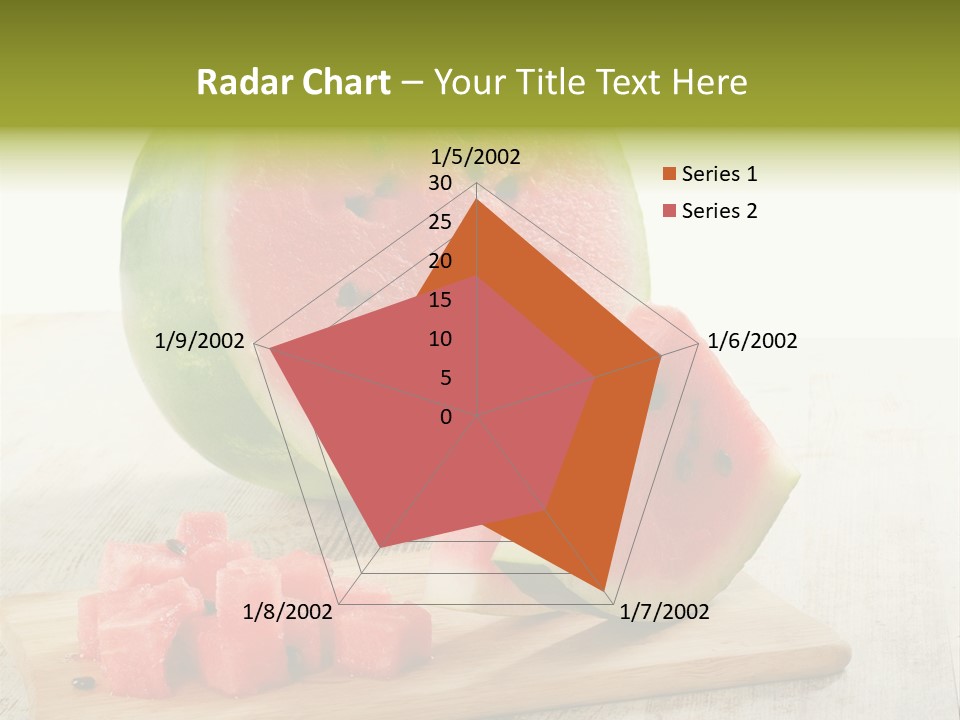 Radar Chart – Your Title Text Here

1/5/2002
30
25
20
15
10
5
0
1/6/2002
1/7/2002
1/8/2002
1/9/2002

Series 1
Series 2